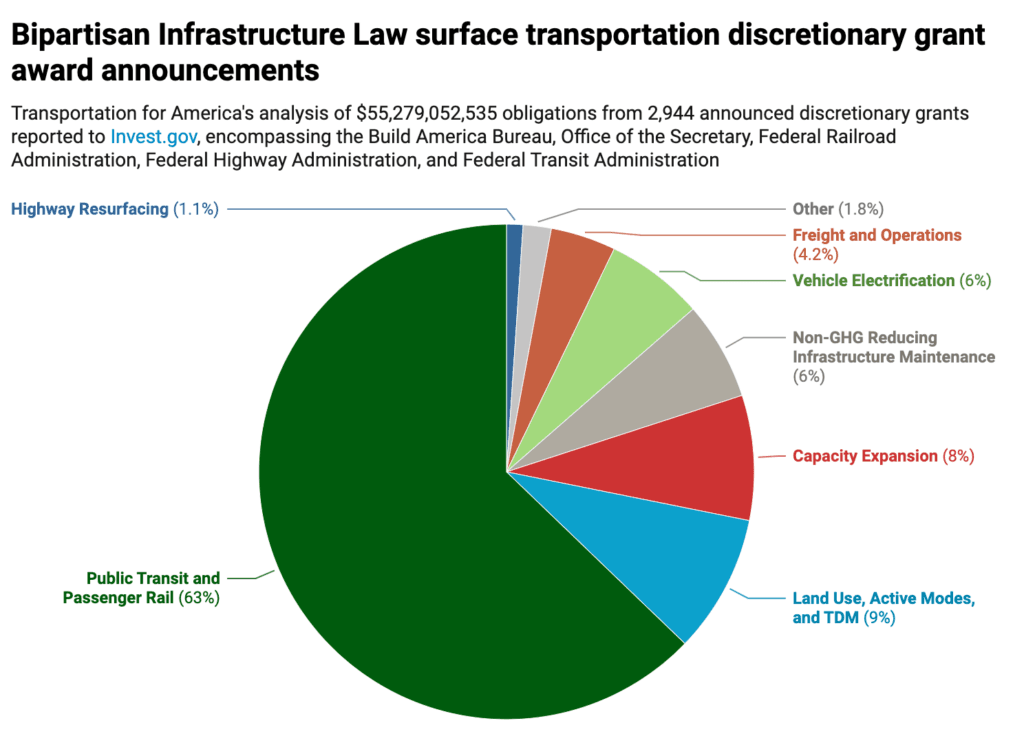 Bipartisan Infrastructure Law surface transportation discretionary grant award announcements

Transportation for America's analysis of $55,279,052,535 obligations from 2,944 announced discretionary grants reported to Invest.gov, encompassing the Build America Bureau, Office of the Secretary, Federal Railroad Administration, Federal Highway Administration, and Federal Transit Administration

Highway Resurfacing (1.1%)

Other (1.8%)

Freight and Operations (4.2%)

Vehicle Electrification (6%)

Non-GHG Reducing Infrastructure Maintenance (6%)

Capacity Expansion (8%)

Land Use, Active Modes, and TDM (9%)

Public Transit and Passenger Rail (63%)